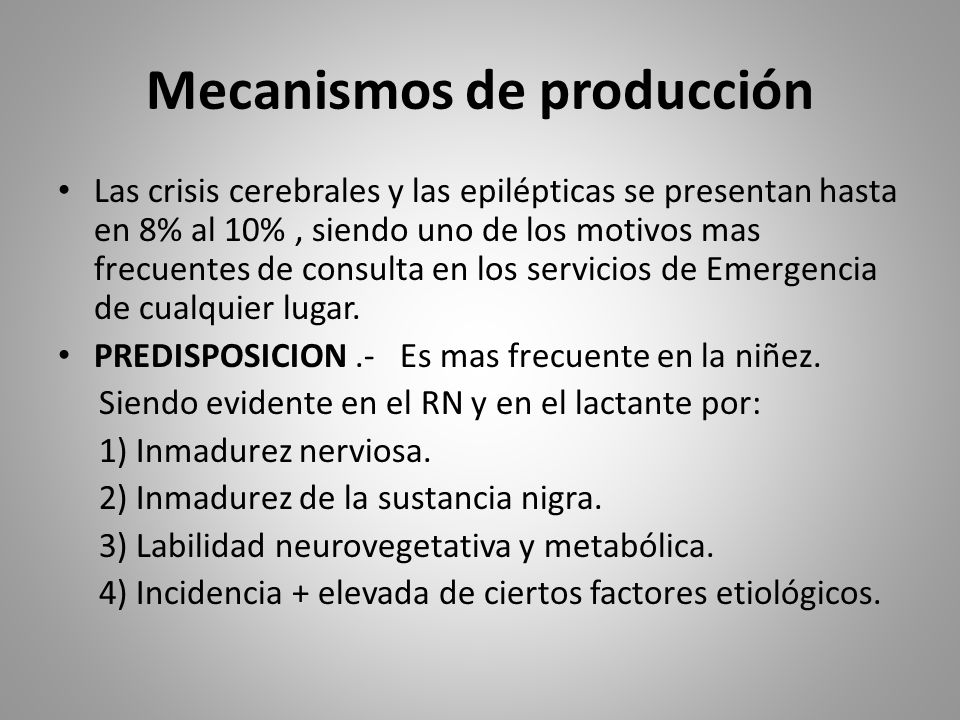 Mecanismos de producción

• Las crisis cerebrales y las epilépticas se presentan hasta en 8% al 10% , siendo uno de los motivos mas frecuentes de consulta en los servicios de Emergencia de cualquier lugar.

• PREDISPOSICION .- Es mas frecuente en la niñez. Siendo evidente en el RN y en el lactante por:
1) Inmadurez nerviosa.
2) Inmadurez de la sustancia nigra.
3) Labilidad neurovegetativa y metabólica.
4) Incidencia + elevada de ciertos factores etiológicos.